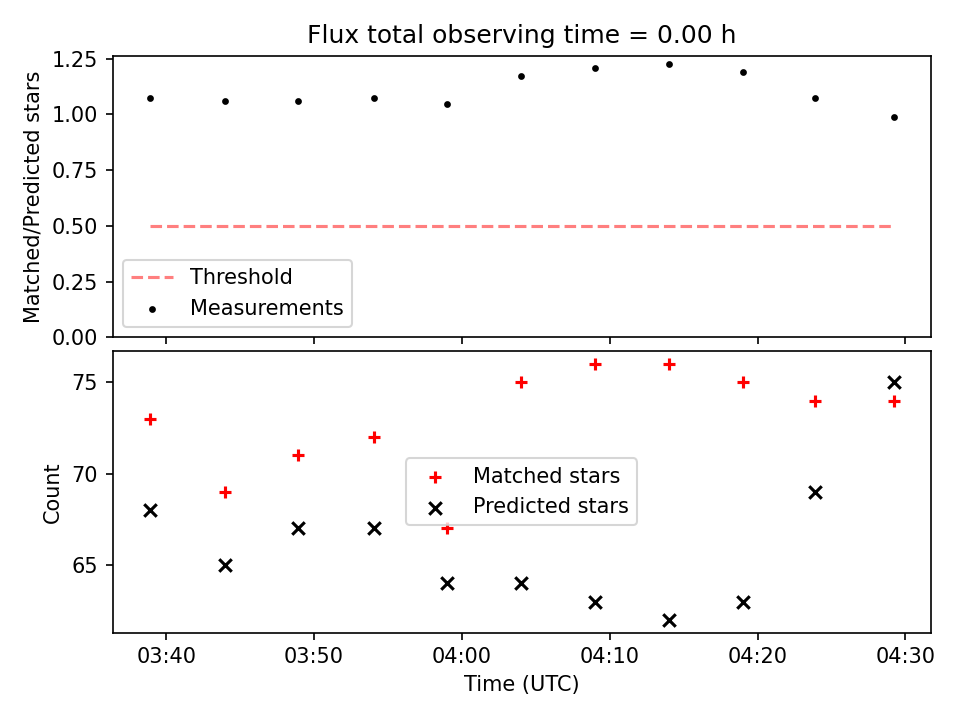 Flux total observing time = 0.00 h

Matched/Predicted stars

1.25
1.00
0.75
0.50
0.25
0.00

Threshold
Measurements

Count

75
70
65

Matched stars
Predicted stars

03:40
03:50
04:00
04:10
04:20
04:30

Time (UTC)